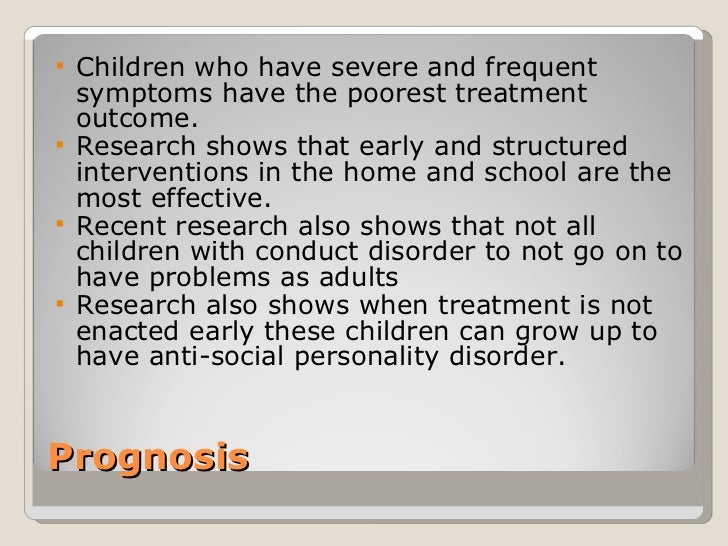 - Children who have severe and frequent symptoms have the poorest treatment outcome.
- Research shows that early and structured interventions in the home and school are the most effective.
- Recent research also shows that not all children with conduct disorder to not go on to have problems as adults
- Research also shows when treatment is not enacted early these children can grow up to have anti-social personality disorder.

Prognosis